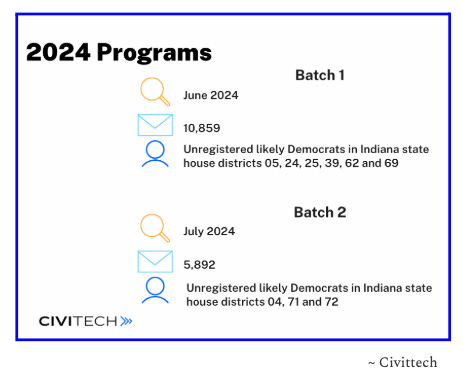 2024 Programs

Batch 1

June 2024

10,859

Unregistered likely Democrats in Indiana state house districts 05, 24, 25, 39, 62 and 69

Batch 2

July 2024

5,892

Unregistered likely Democrats in Indiana state house districts 04, 71 and 72

CIVITECH

~ Civittech